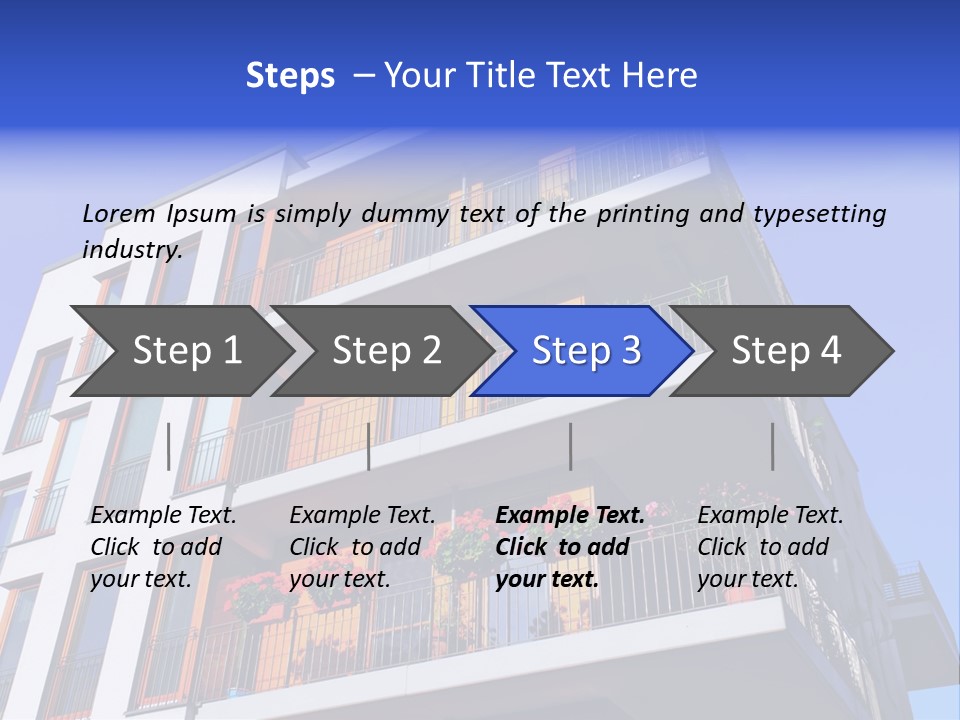 Steps – Your Title Text Here

Lorem Ipsum is simply dummy text of the printing and typesetting industry.

Step 1

Step 2

Step 3

Step 4

Example Text. Click to add your text.

Example Text. Click to add your text.

Example Text. Click to add your text.

Example Text. Click to add your text.